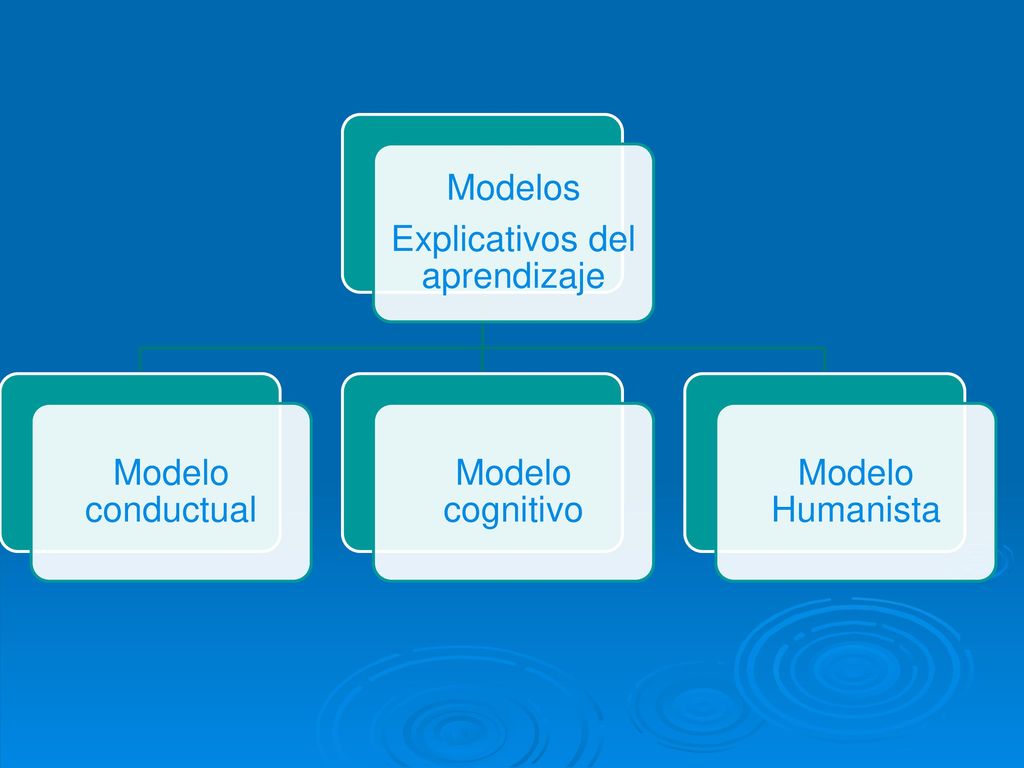 Modelos
Explicativos del aprendizaje

Modelo conductual

Modelo cognitivo

Modelo Humanista